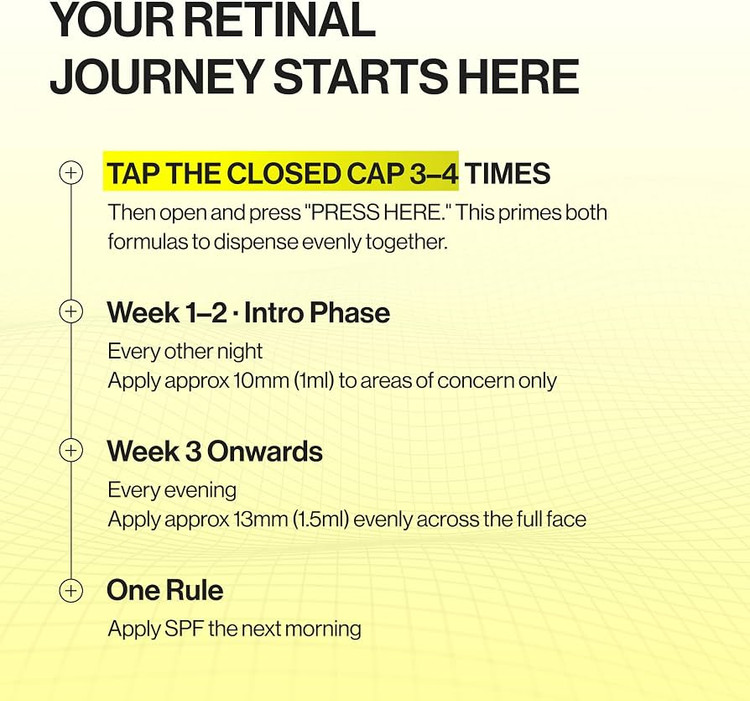 YOUR RETINAL JOURNEY STARTS HERE

TAP THE CLOSED CAP 3–4 TIMES

Then open and press "PRESS HERE." This primes both formulas to dispense evenly together.

Week 1–2 · Intro Phase

Every other night
Apply approx 10mm (1ml) to areas of concern only

Week 3 Onwards

Every evening
Apply approx 13mm (1.5ml) evenly across the full face

One Rule

Apply SPF the next morning